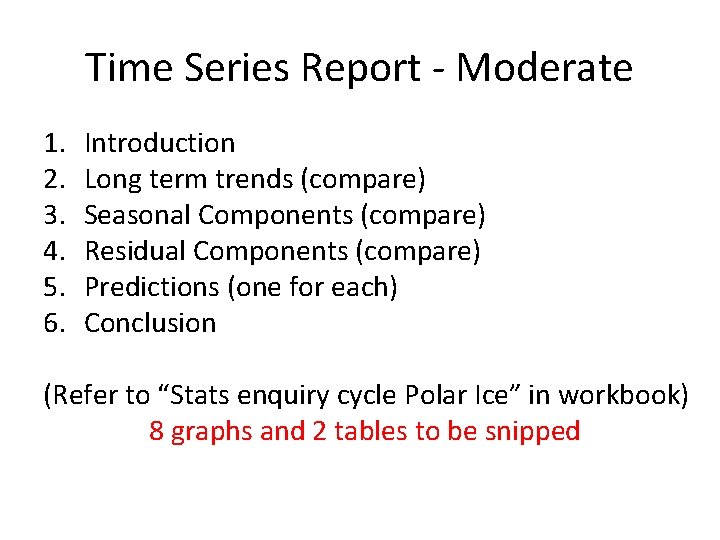 Time Series Report - Moderate

1. Introduction
2. Long term trends (compare)
3. Seasonal Components (compare)
4. Residual Components (compare)
5. Predictions (one for each)
6. Conclusion

(Refer to “Stats enquiry cycle Polar Ice” in workbook)
8 graphs and 2 tables to be snipped